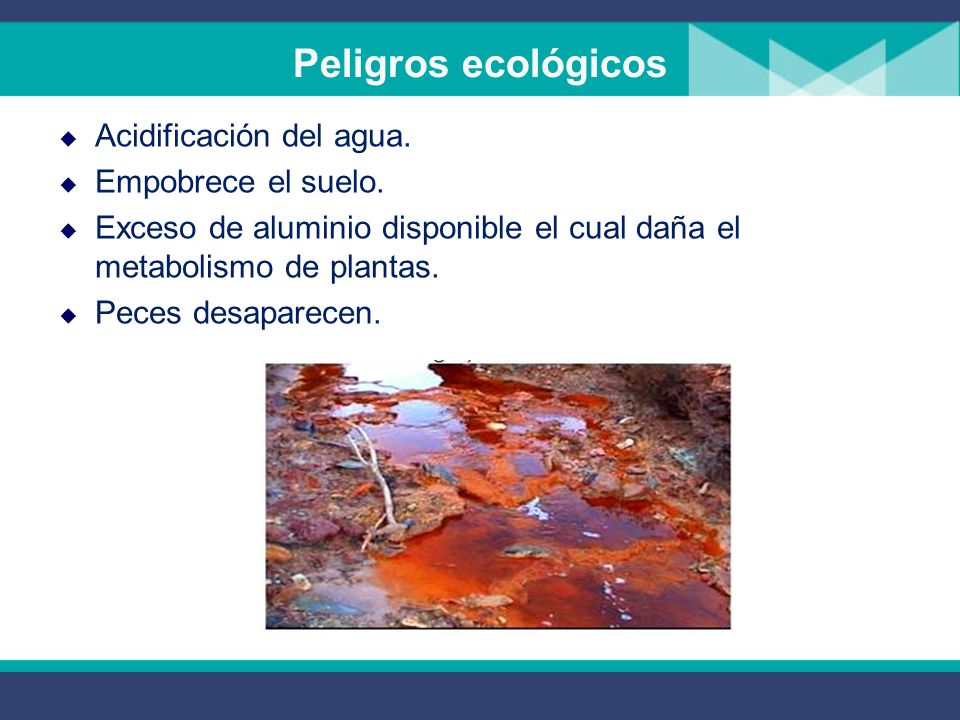 Peligros ecológicos

◆ Acidificación del agua.
◆ Empobrece el suelo.
◆ Exceso de aluminio disponible el cual daña el metabolismo de plantas.
◆ Peces desaparecen.